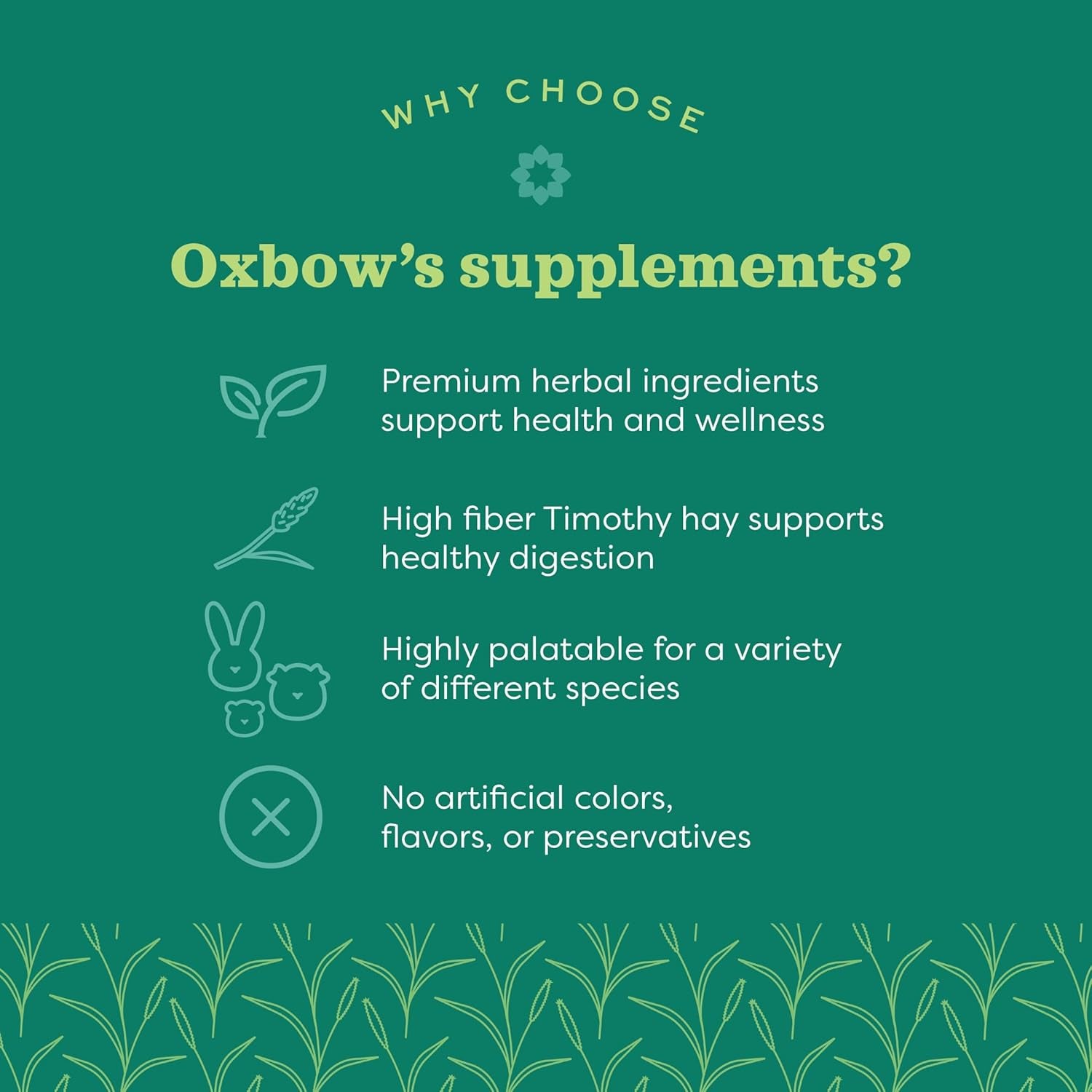 WHY CHOOSE

Oxbow's supplements?

Premium herbal ingredients support health and wellness

High fiber Timothy hay supports healthy digestion

Highly palatable for a variety of different species

No artificial colors, flavors, or preservatives